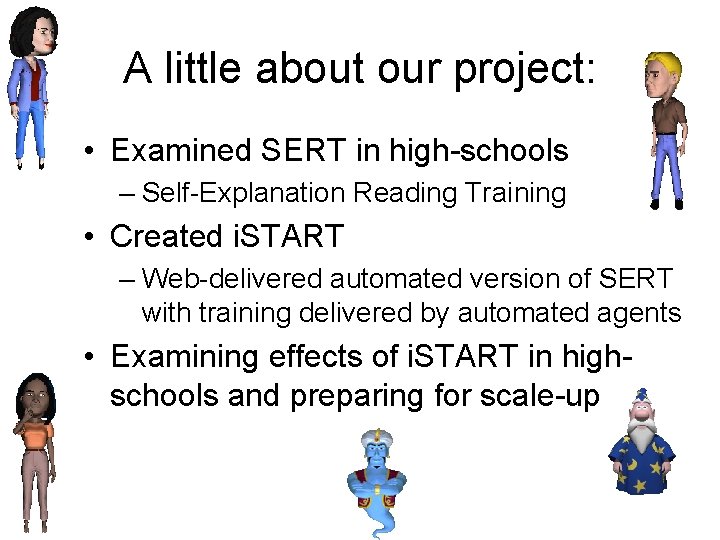 A little about our project:

• Examined SERT in high-schools
– Self-Explanation Reading Training

• Created iSTART
– Web-delivered automated version of SERT with training delivered by automated agents

• Examining effects of iSTART in high-schools and preparing for scale-up